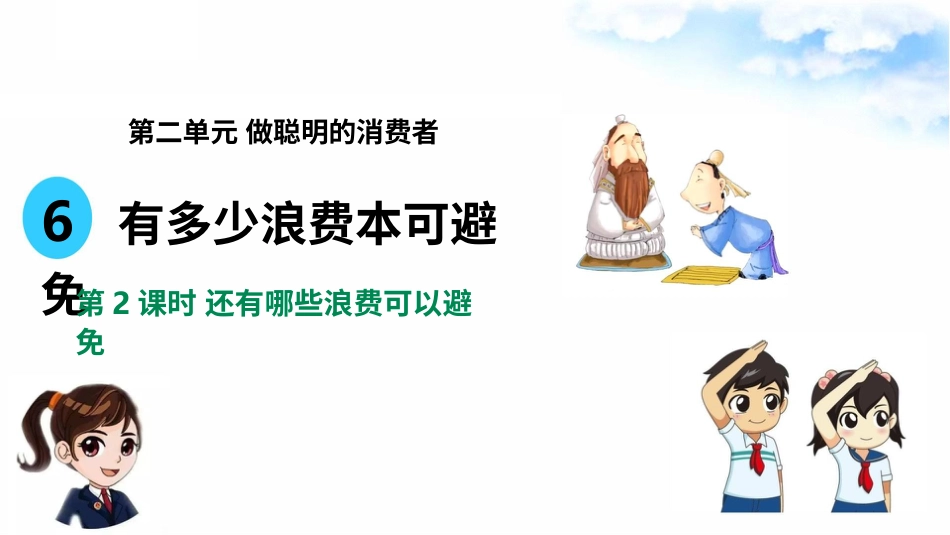 第二单元 做聪明的消费者

6 有多少浪费本可避免

第 2 课时 还有哪些浪费可以避免